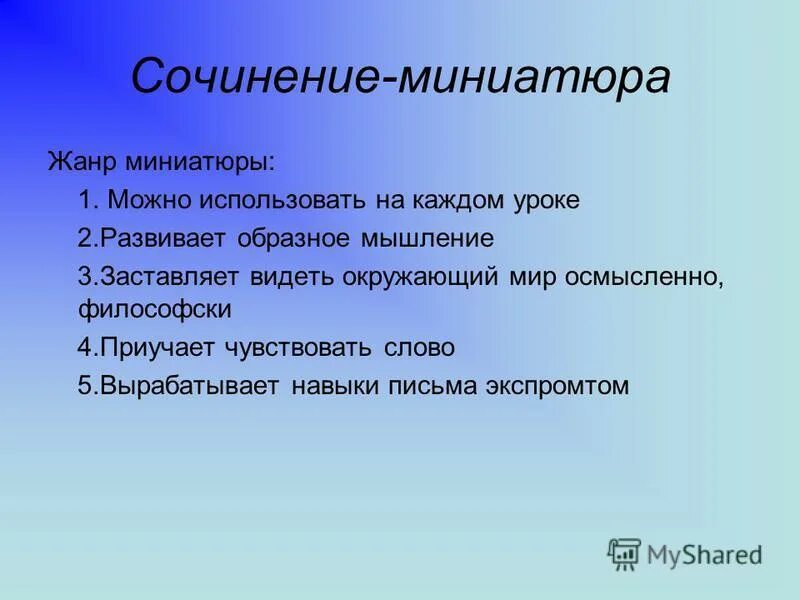 Сочинение-миниатюра

Жанр миниатюры:

1. Можно использовать на каждом уроке

2.Развивает образное мышление

3.Заставляет видеть окружающий мир осмысленно, философски

4.Приучает чувствовать слово

5.Вырабатывает навыки письма экспромтом

MyShared